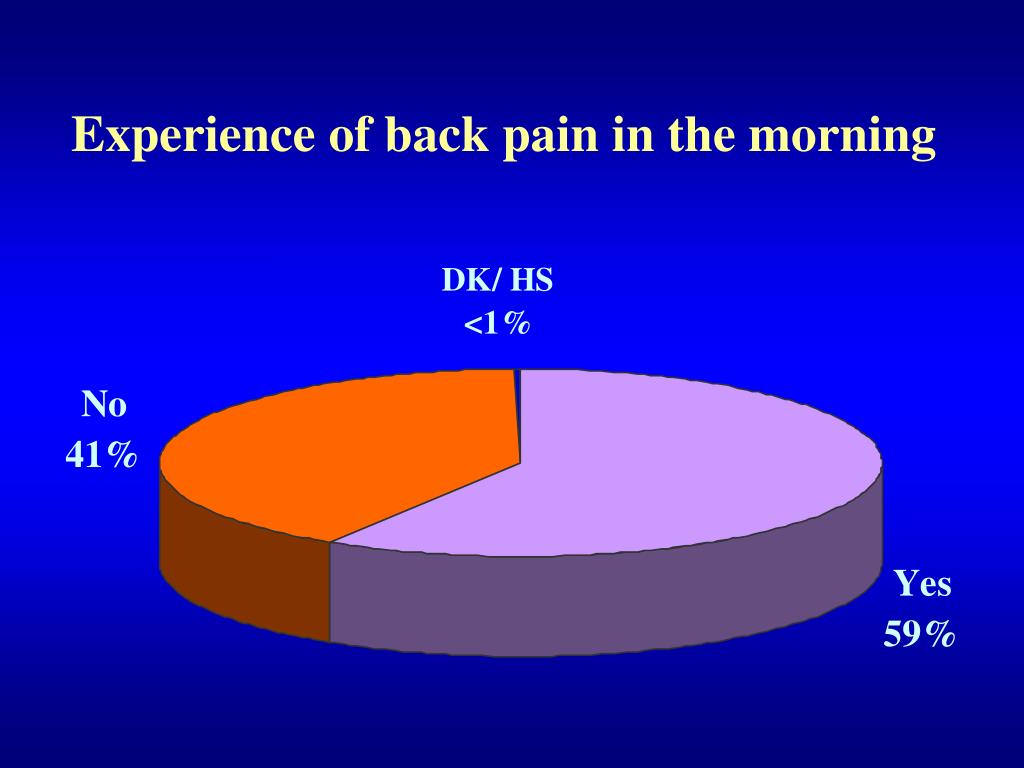 Experience of back pain in the morning

DK/ HS
<1%

No
41%

Yes
59%